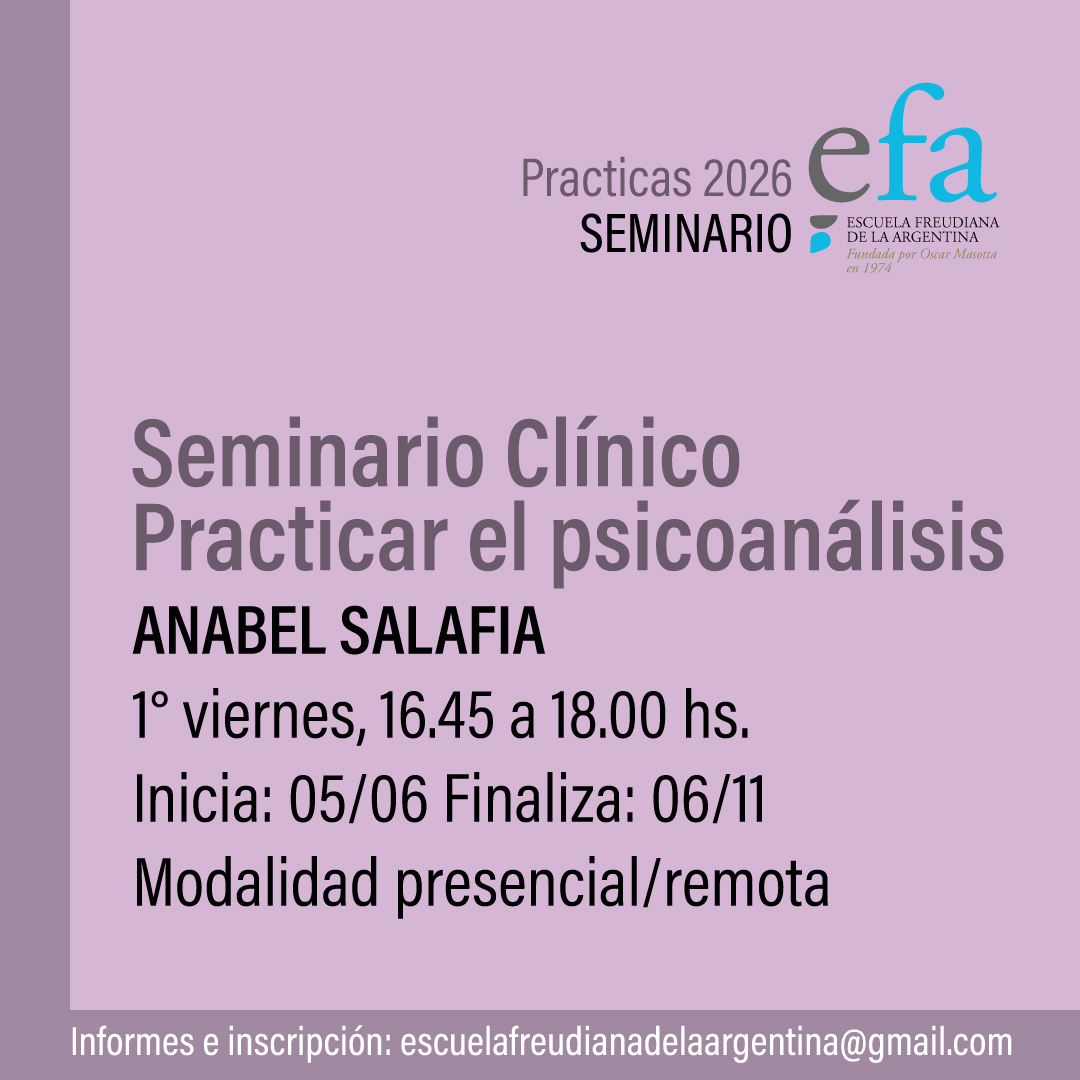 Practicas 2026
SEMINARIO

efa
ESCUELA FREUDIANA
DE LA ARGENTINA
Fundada por Oscar Masotta
en 1974

Seminario Clínico
Practicar el psicoanálisis

ANABEL SALAFIA

1° viernes, 16.45 a 18.00 hs.

Inicia: 05/06 Finaliza: 06/11

Modalidad presencial/remota

Informes e inscripción: escuelafreudianadelaargentina@gmail.com